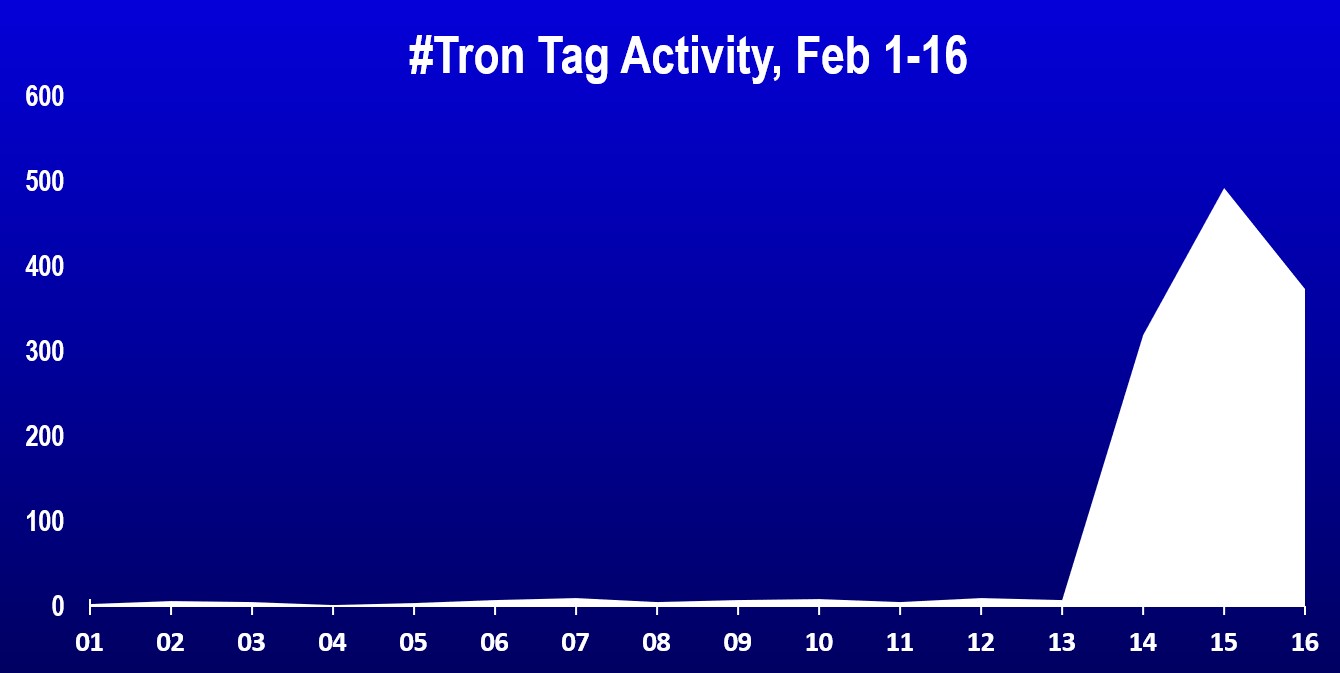 #Tron Tag Activity, Feb 1-16

600
500
400
300
200
100
0

01 02 03 04 05 06 07 08 09 10 11 12 13 14 15 16